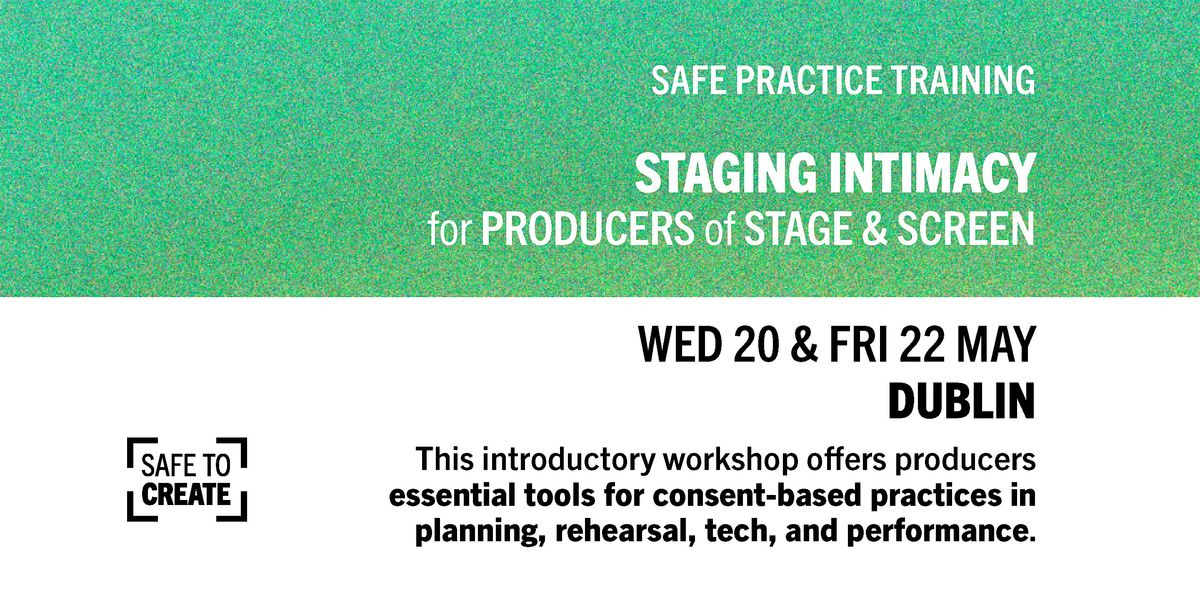 SAFE PRACTICE TRAINING

STAGING INTIMACY
for PRODUCERS of STAGE & SCREEN

WED 20 & FRI 22 MAY
DUBLIN

SAFE TO CREATE

This introductory workshop offers producers essential tools for consent-based practices in planning, rehearsal, tech, and performance.